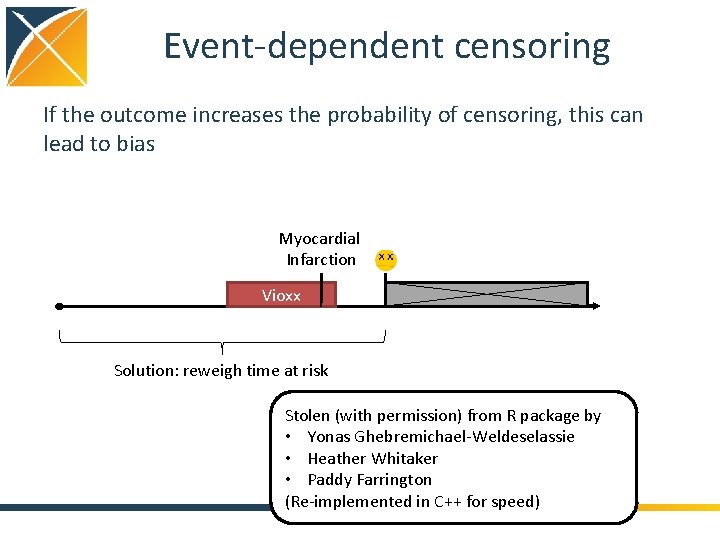 Event-dependent censoring

If the outcome increases the probability of censoring, this can lead to bias

Myocardial Infarction

x x

Vioxx

Solution: reweigh time at risk

Stolen (with permission) from R package by
• Yonas Ghebremichael-Weldeselassie
• Heather Whitaker
• Paddy Farrington
(Re-implemented in C++ for speed)